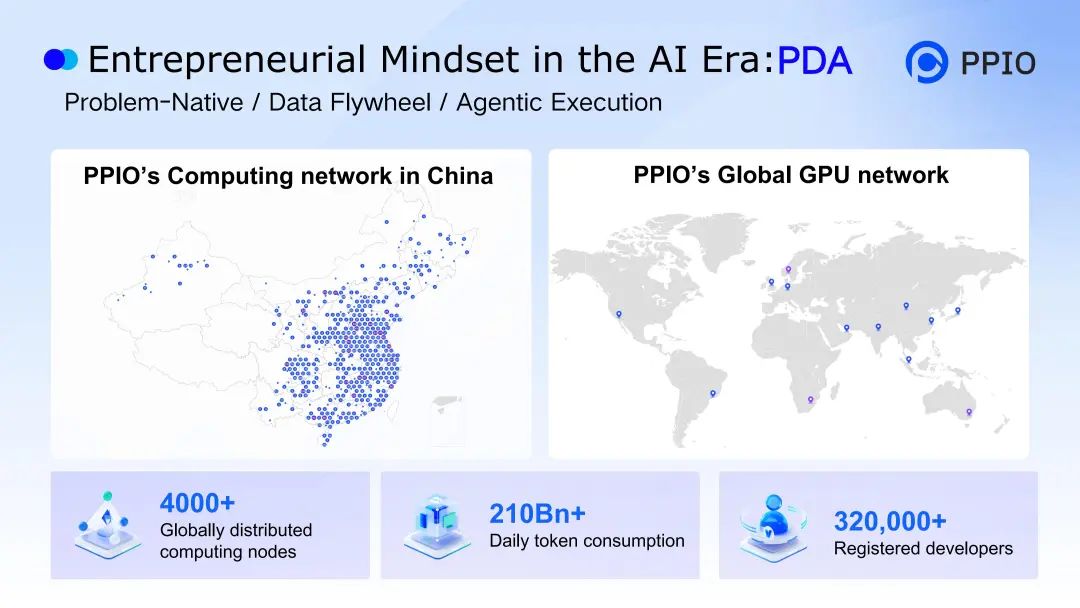 Entrepreneurial Mindset in the AI Era:PDA

PPIO

Problem-Native / Data Flywheel / Agentic Execution

PPIO's Computing network in China

PPIO's Global GPU network

4000+
Globally distributed computing nodes

210Bn+
Daily token consumption

320,000+
Registered developers